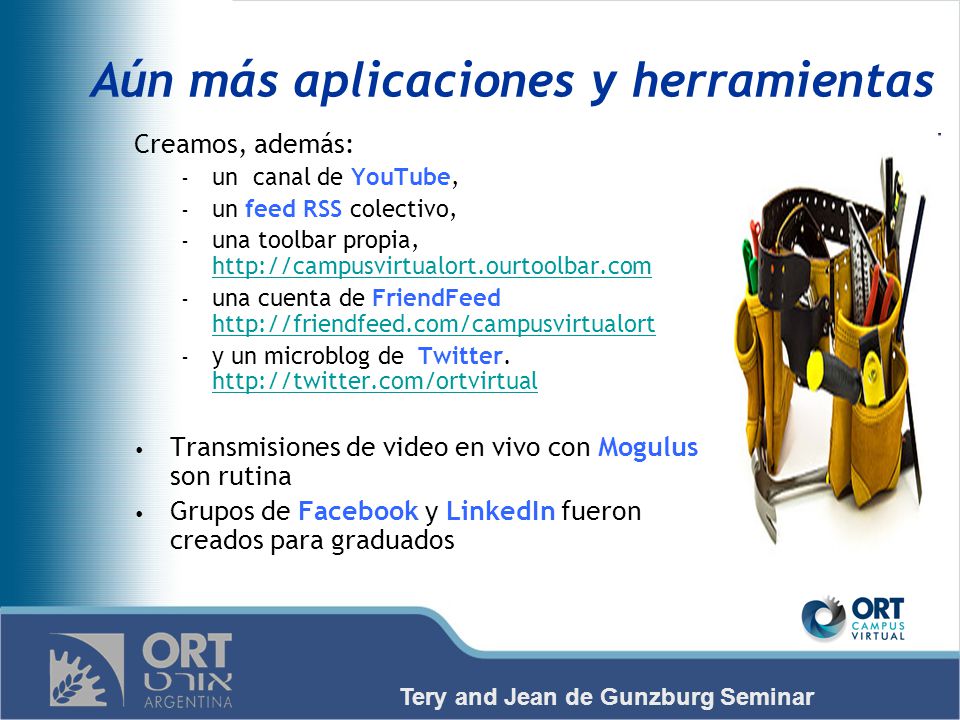 Aún más aplicaciones y herramientas

Creamos, además:

- un canal de YouTube,
- un feed RSS colectivo,
- una toolbar propia, http://campusvirtualort.ourtoolbar.com
- una cuenta de FriendFeed http://friendfeed.com/campusvirtualort
- y un microblog de Twitter. http://twitter.com/ortvirtual

• Transmisiones de video en vivo con Mogulus son rutina
• Grupos de Facebook y LinkedIn fueron creados para graduados

ORT CAMPUS VIRTUAL

ORT אורט ARGENTINA

Tery and Jean de Gunzburg Seminar